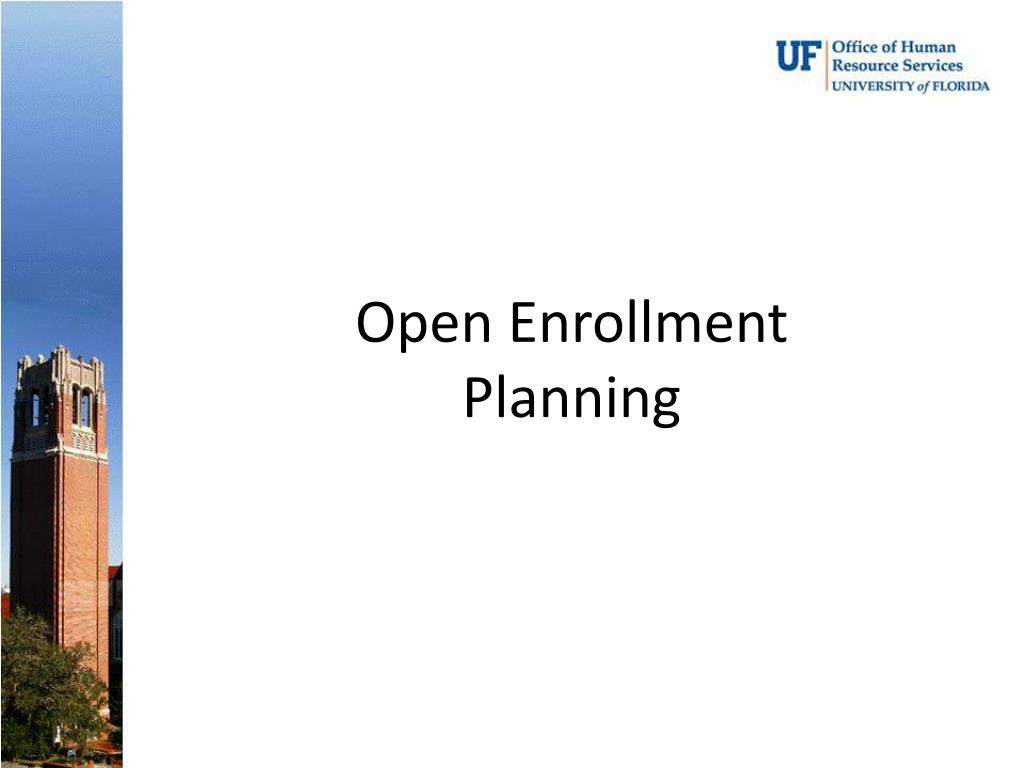 UF Office of Human Resource Services UNIVERSITY of FLORIDA

Open Enrollment Planning